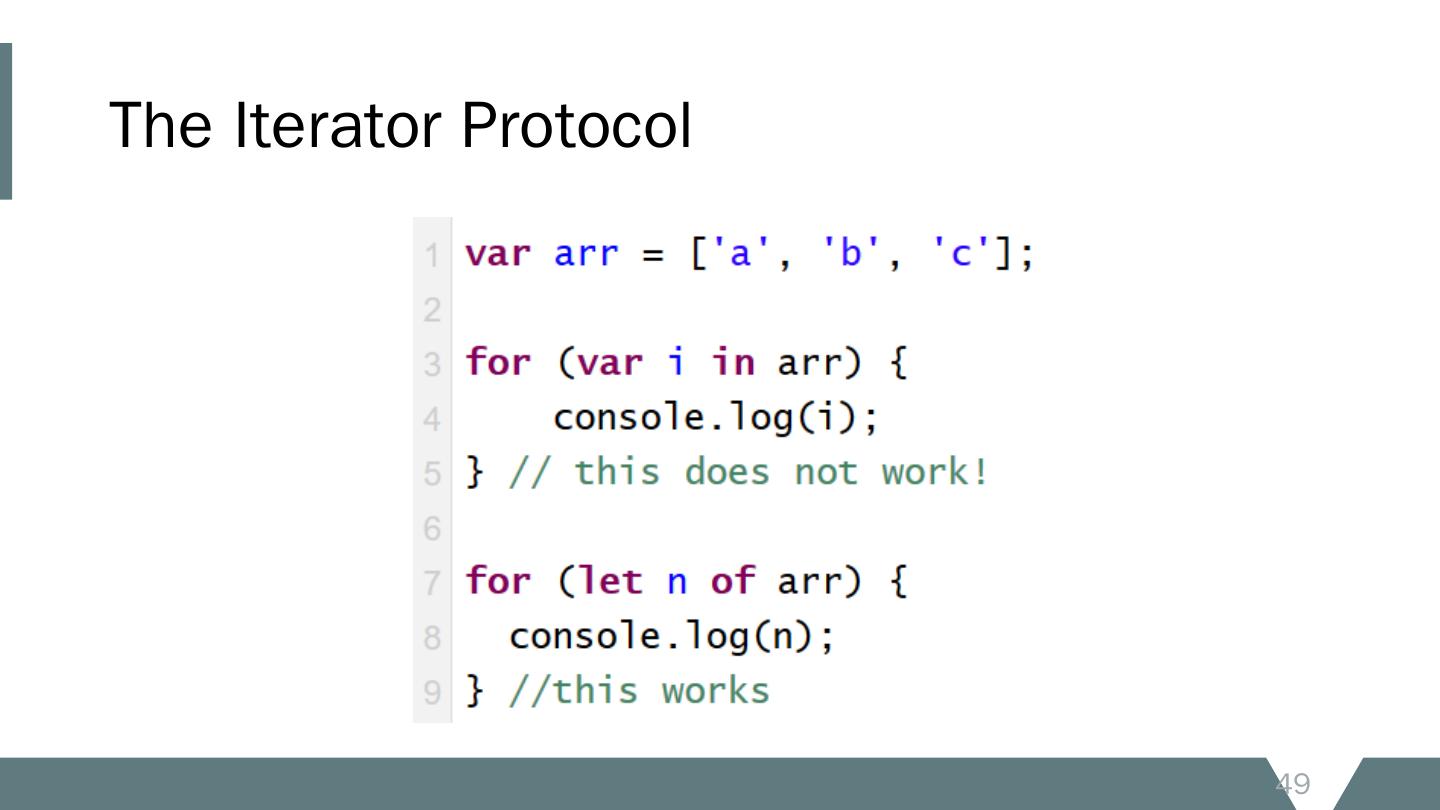 The Iterator Protocol

1 var arr = ['a', 'b', 'c'];
2
3 for (var i in arr) {
4     console.log(i);
5 } // this does not work!
6
7 for (let n of arr) {
8   console.log(n);
9 } //this works

49